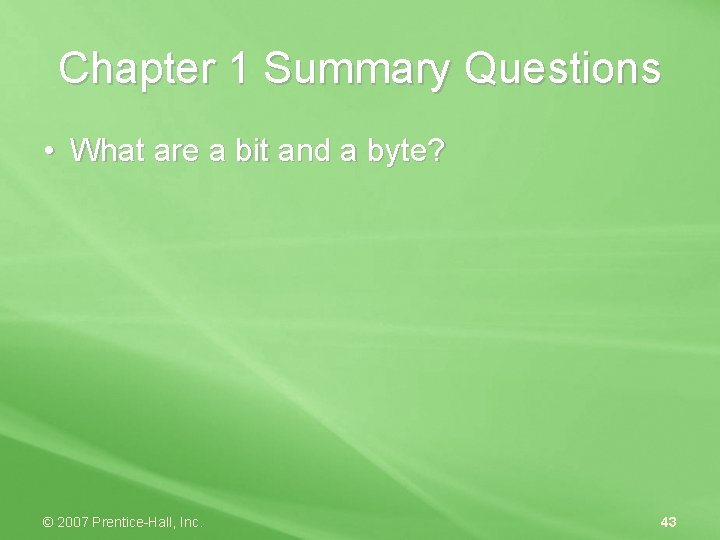 Chapter 1 Summary Questions

• What are a bit and a byte?

© 2007 Prentice-Hall, Inc.

43